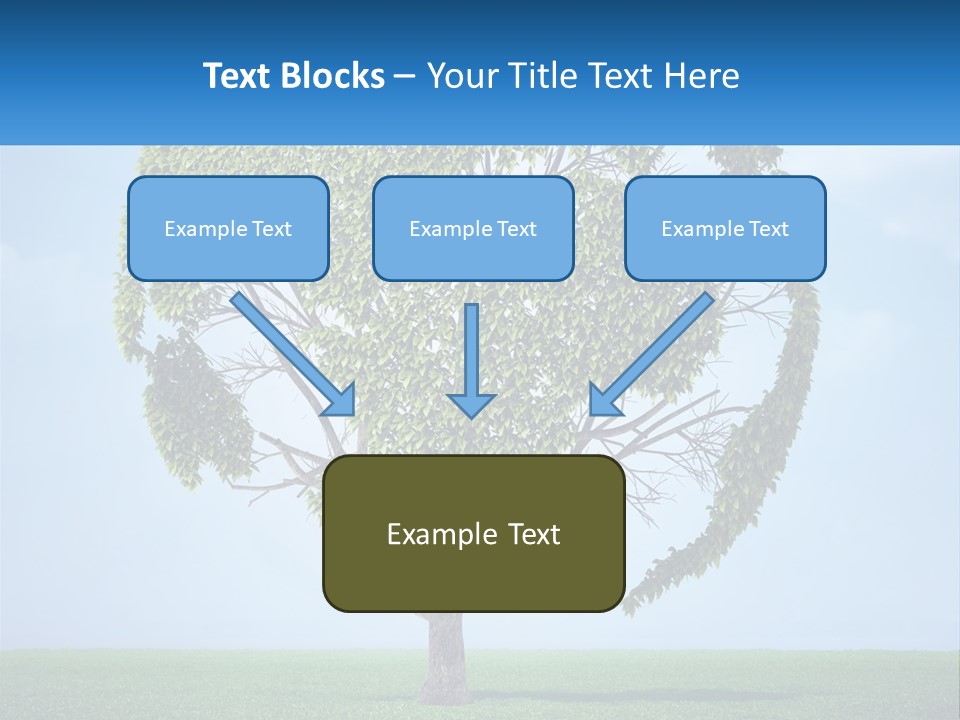 Text Blocks – Your Title Text Here

Example Text

Example Text

Example Text

Example Text